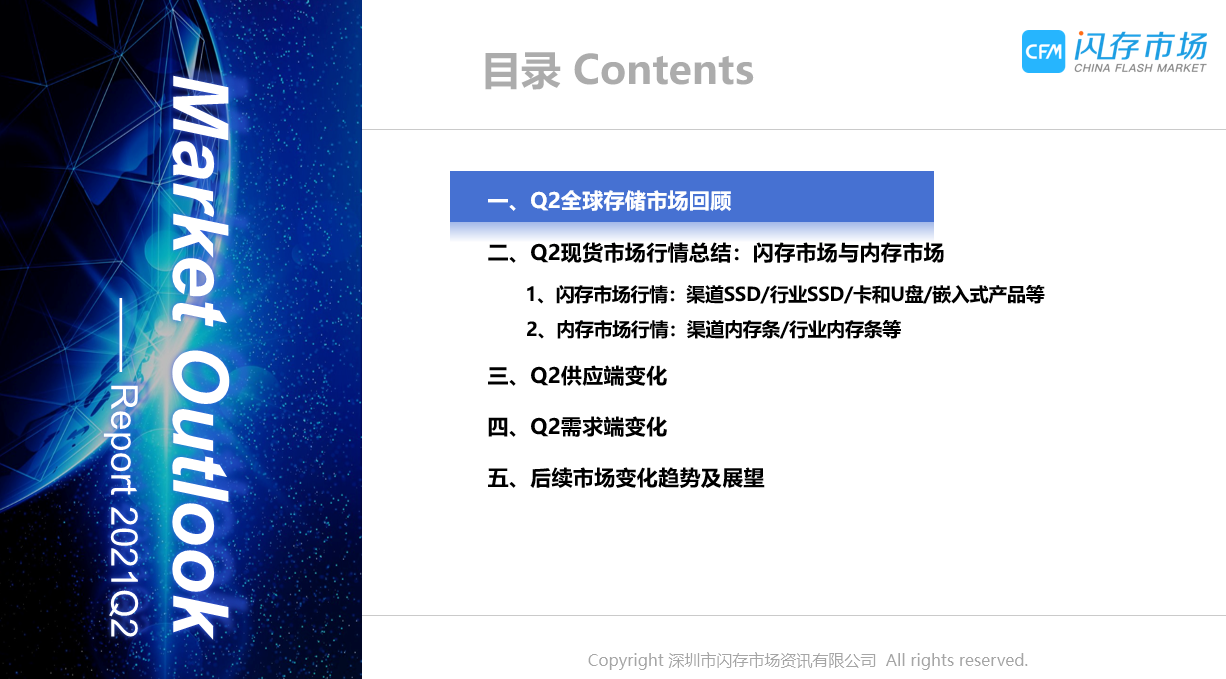 Market Outlook

—— Report 2021Q2

目录 Contents

CFM 闪存市场
CHINA FLASH MARKET

一、Q2全球存储市场回顾

二、Q2现货市场行情总结：闪存市场与内存市场

1、闪存市场行情：渠道SSD/行业SSD/卡和U盘/嵌入式产品等

2、内存市场行情：渠道内存条/行业内存条等

三、Q2供应端变化

四、Q2需求端变化

五、后续市场变化趋势及展望

Copyright 深圳市闪存市场资讯有限公司 All rights reserved.